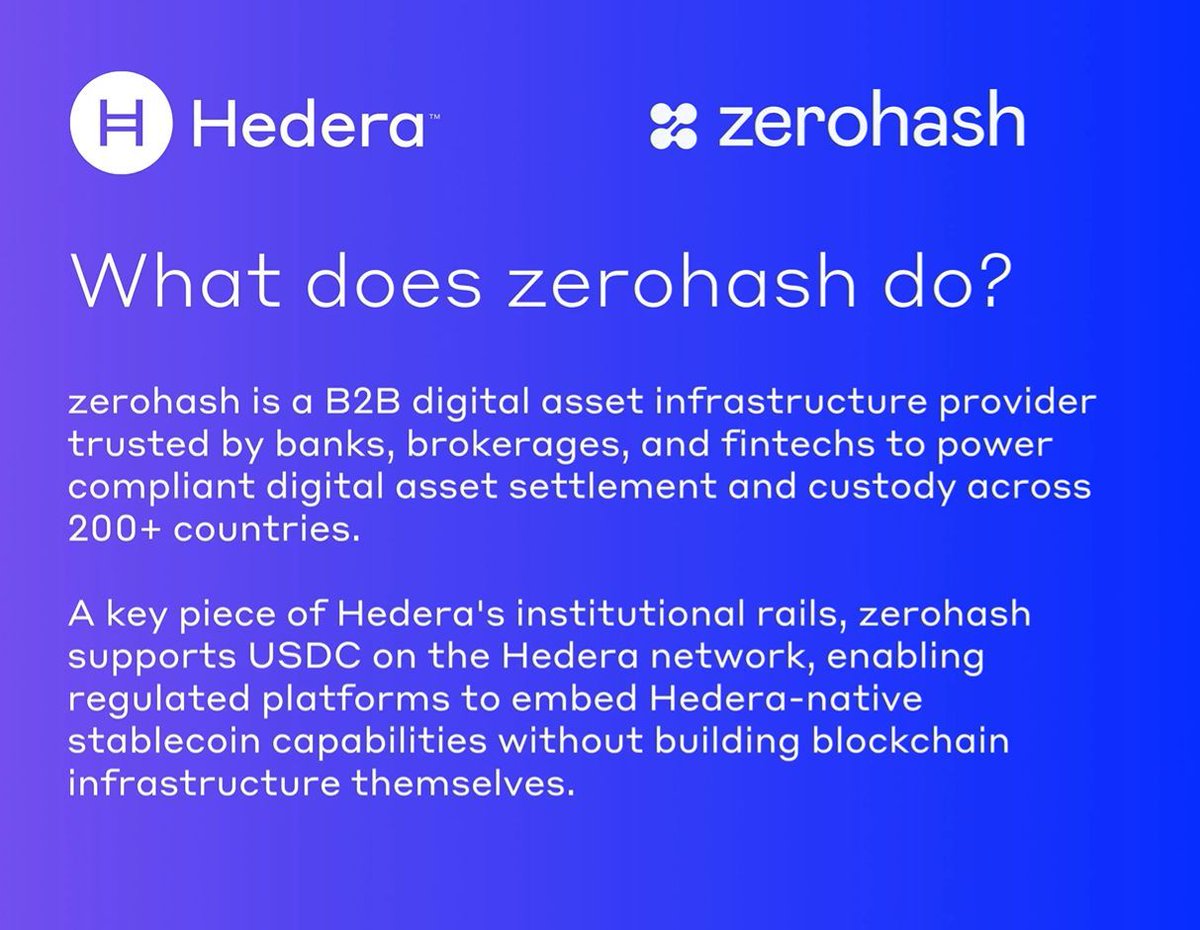 Hedera™

zerohash

What does zerohash do?

zerohash is a B2B digital asset infrastructure provider trusted by banks, brokerages, and fintechs to power compliant digital asset settlement and custody across 200+ countries.

A key piece of Hedera's institutional rails, zerohash supports USDC on the Hedera network, enabling regulated platforms to embed Hedera-native stablecoin capabilities without building blockchain infrastructure themselves.